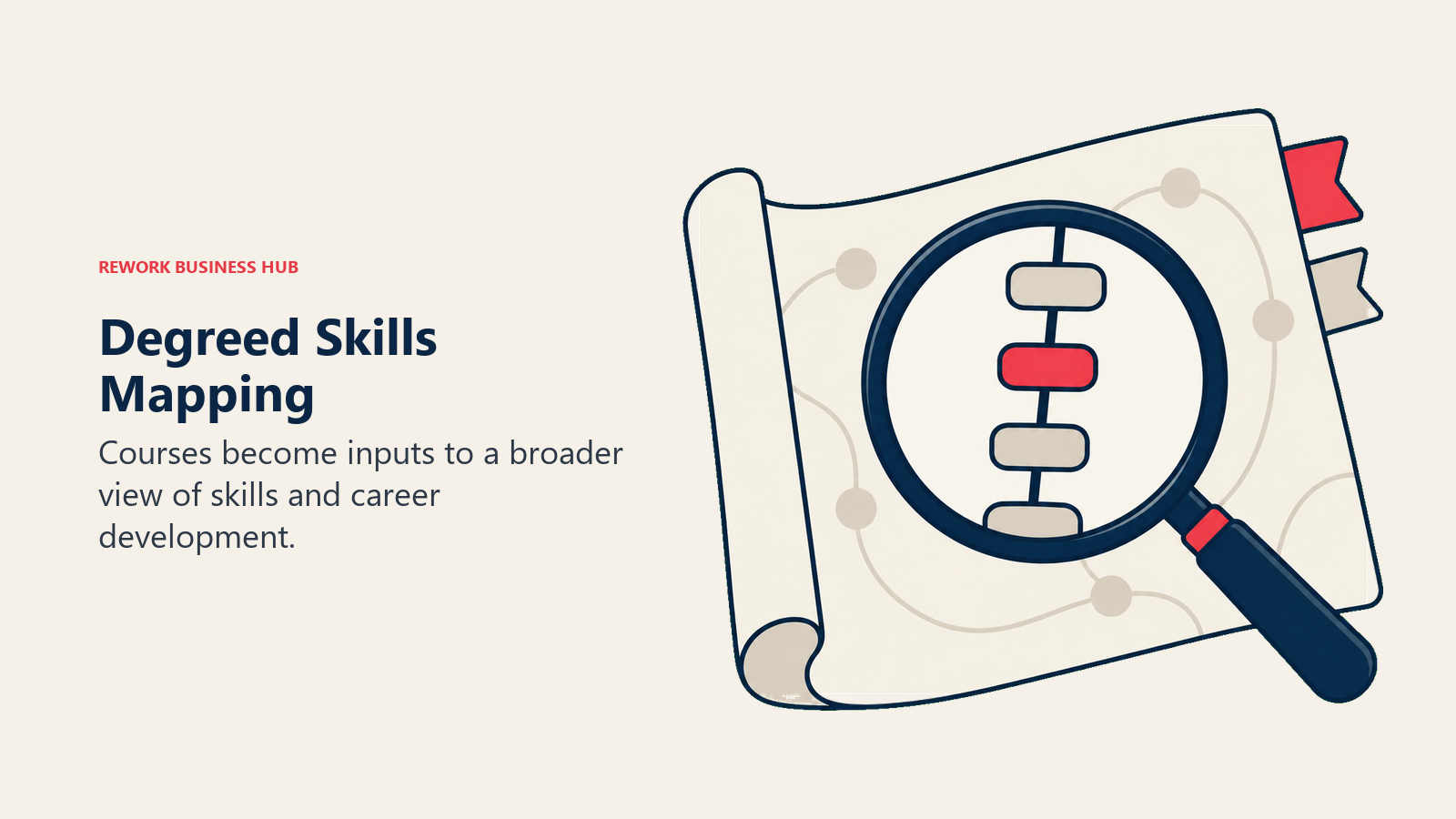 REWORK BUSINESS HUB

Degreed Skills Mapping

Courses become inputs to a broader view of skills and career development.